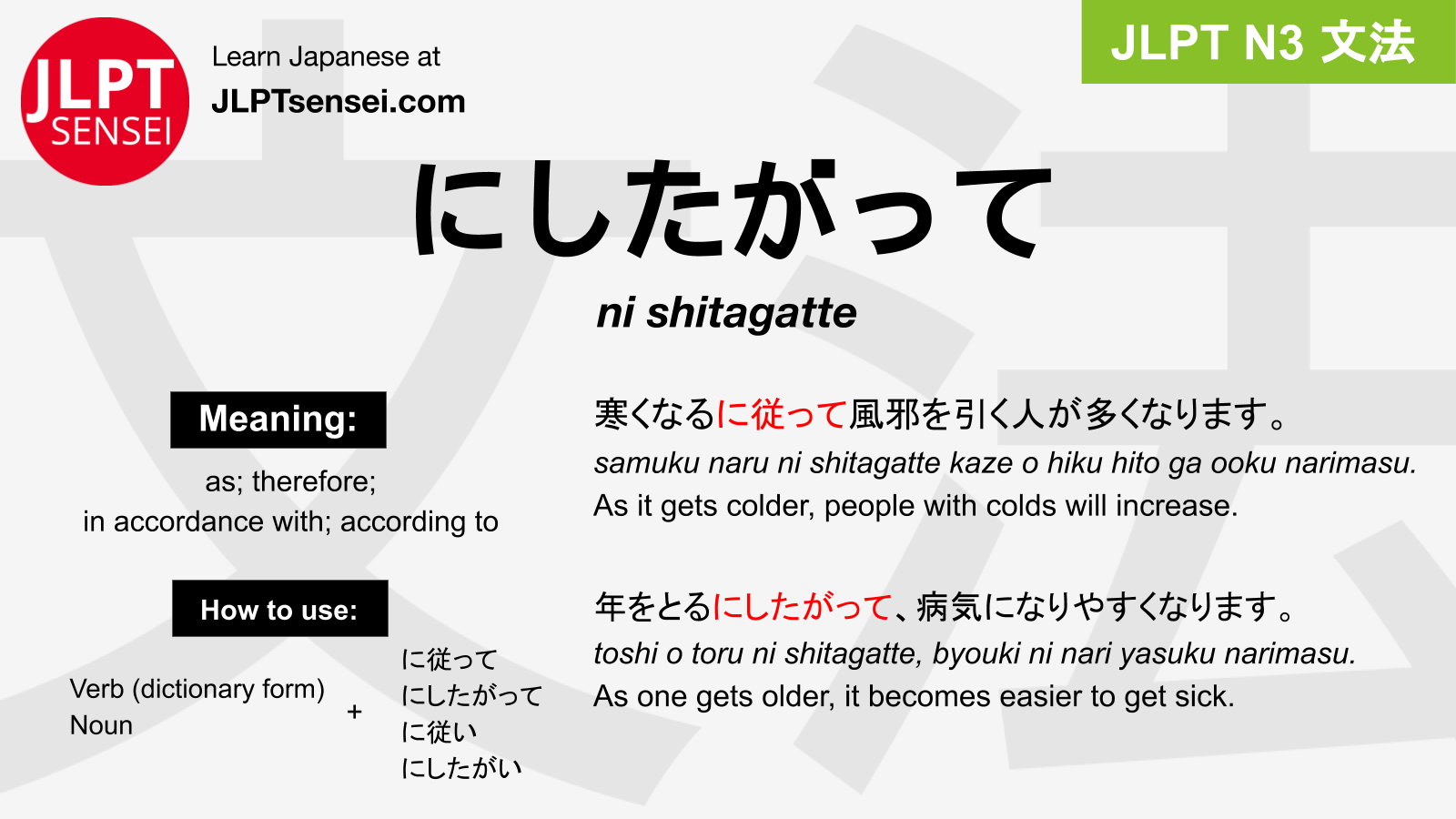 JLPT SENSEI

Learn Japanese at
JLPTsensei.com

JLPT N3 文法

にしたがって

ni shitagatte

Meaning:

as; therefore;
in accordance with; according to

How to use:

Verb (dictionary form)
Noun

+

に従って
にしたがって
に従い
にしたがい

寒くなるに従って風邪を引く人が多くなります。
samuku naru ni shitagatte kaze o hiku hito ga ooku narimasu.
As it gets colder, people with colds will increase.

年をとるにしたがって、病気になりやすくなります。
toshi o toru ni shitagatte, byouki ni nari yasuku narimasu.
As one gets older, it becomes easier to get sick.